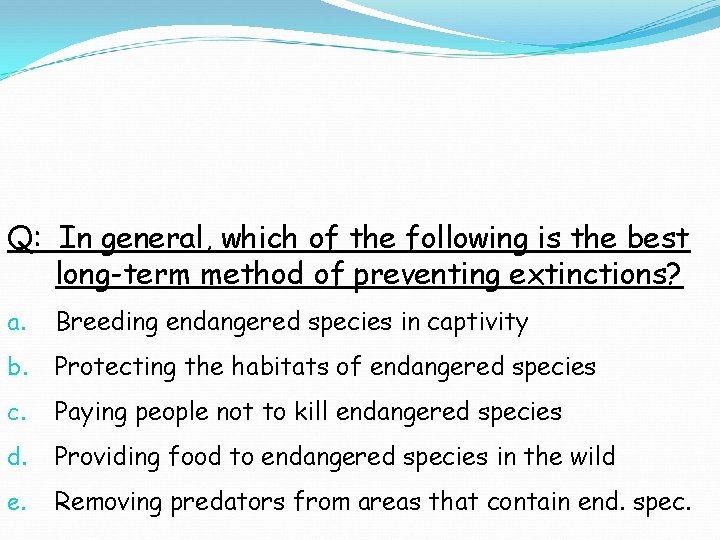 Q: In general, which of the following is the best long-term method of preventing extinctions?

a. Breeding endangered species in captivity
b. Protecting the habitats of endangered species
c. Paying people not to kill endangered species
d. Providing food to endangered species in the wild
e. Removing predators from areas that contain end. spec.